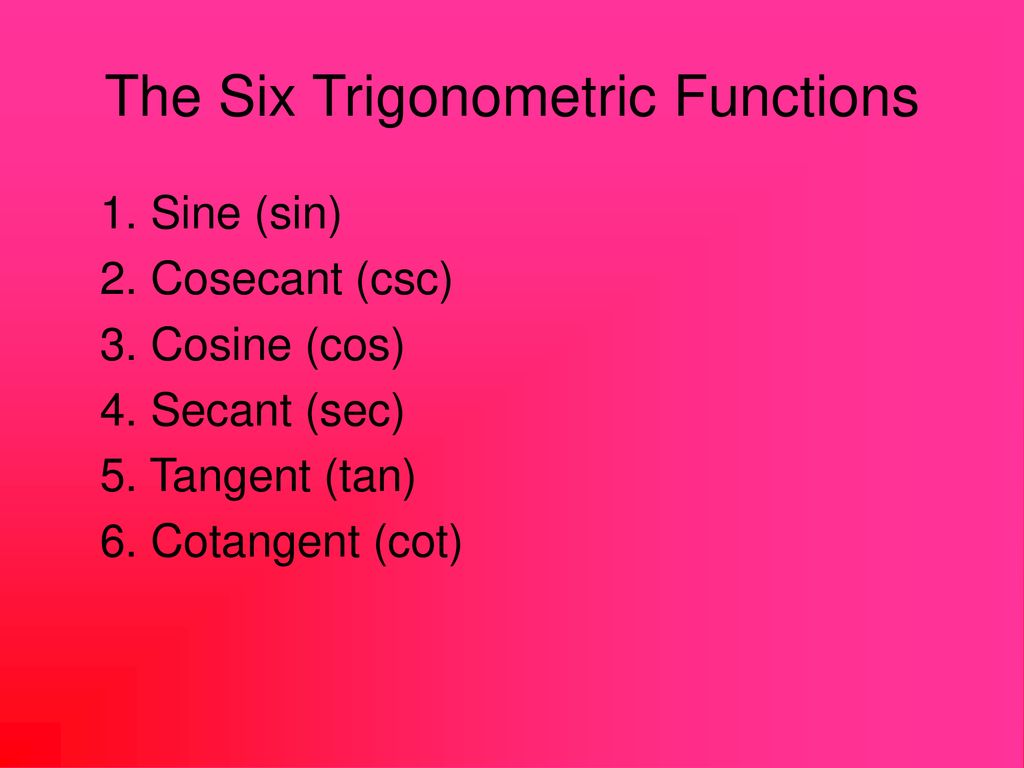 The Six Trigonometric Functions

1. Sine (sin)
2. Cosecant (csc)
3. Cosine (cos)
4. Secant (sec)
5. Tangent (tan)
6. Cotangent (cot)